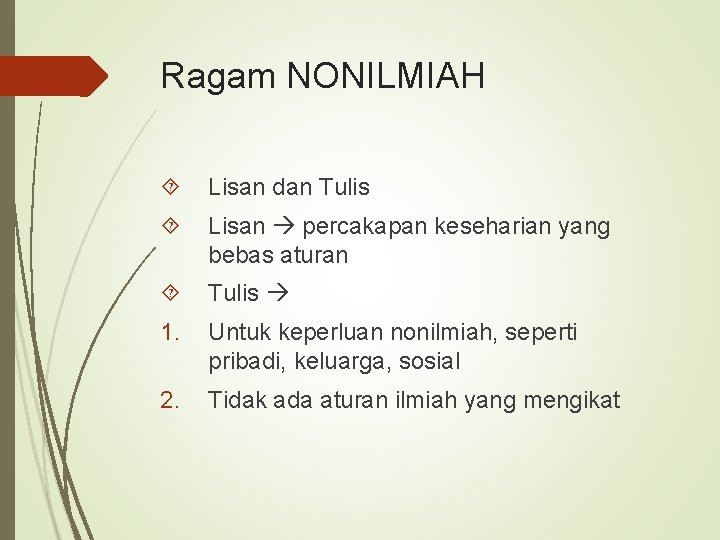 Ragam NONILMIAH

Lisan dan Tulis

Lisan → percakapan keseharian yang bebas aturan

Tulis →

1. Untuk keperluan nonilmiah, seperti pribadi, keluarga, sosial

2. Tidak ada aturan ilmiah yang mengikat